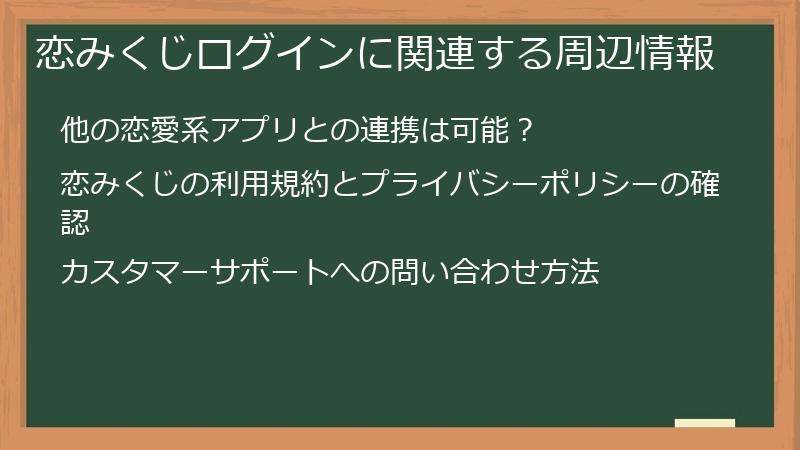 恋みくじログインに関連する周辺情報

他の恋愛系アプリとの連携は可能？

恋みくじの利用規約とプライバシーポリシーの確認

カスタマーサポートへの問い合わせ方法